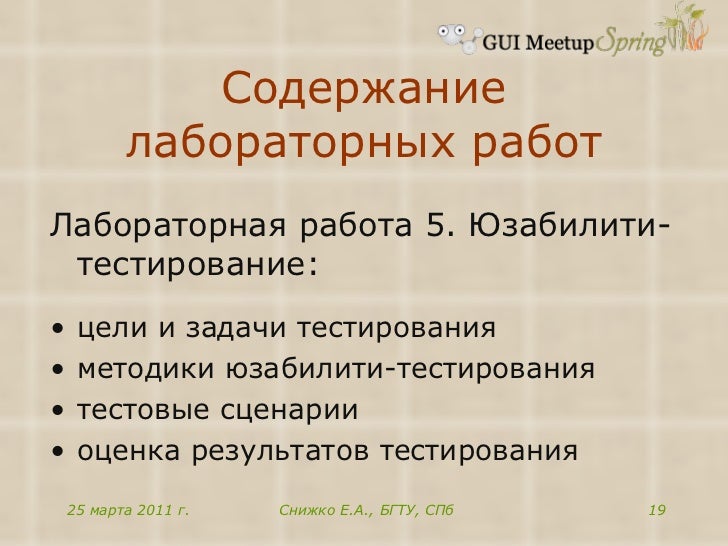 GUI Meetup Spring

Содержание лабораторных работ

Лабораторная работа 5. Юзабилити-тестирование:

• цели и задачи тестирования
• методики юзабилити-тестирования
• тестовые сценарии
• оценка результатов тестирования

25 марта 2011 г.

Снижко Е.А., БГТУ, СПб

19